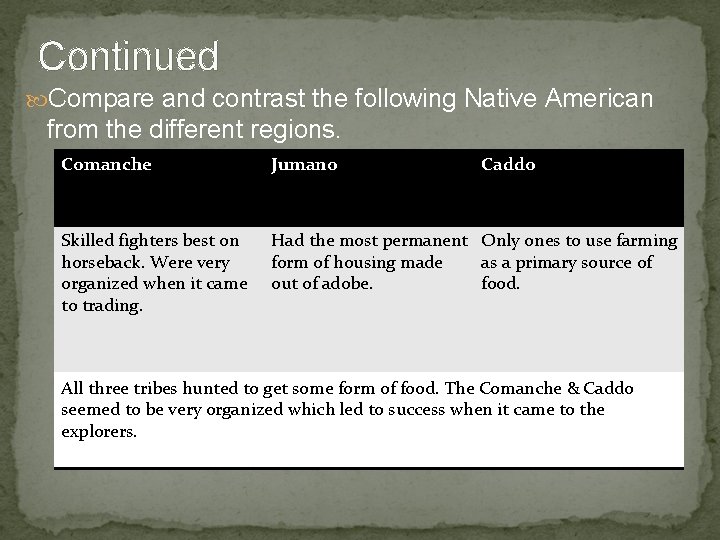 Continued

Compare and contrast the following Native American from the different regions.

| Comanche | Jumano | Caddo |
|---|---|---|
| Skilled fighters best on horseback. Were very organized when it came to trading. | Had the most permanent form of housing made out of adobe. | Only ones to use farming as a primary source of food. |
| All three tribes hunted to get some form of food. The Comanche & Caddo seemed to be very organized which led to success when it came to the explorers. | | |